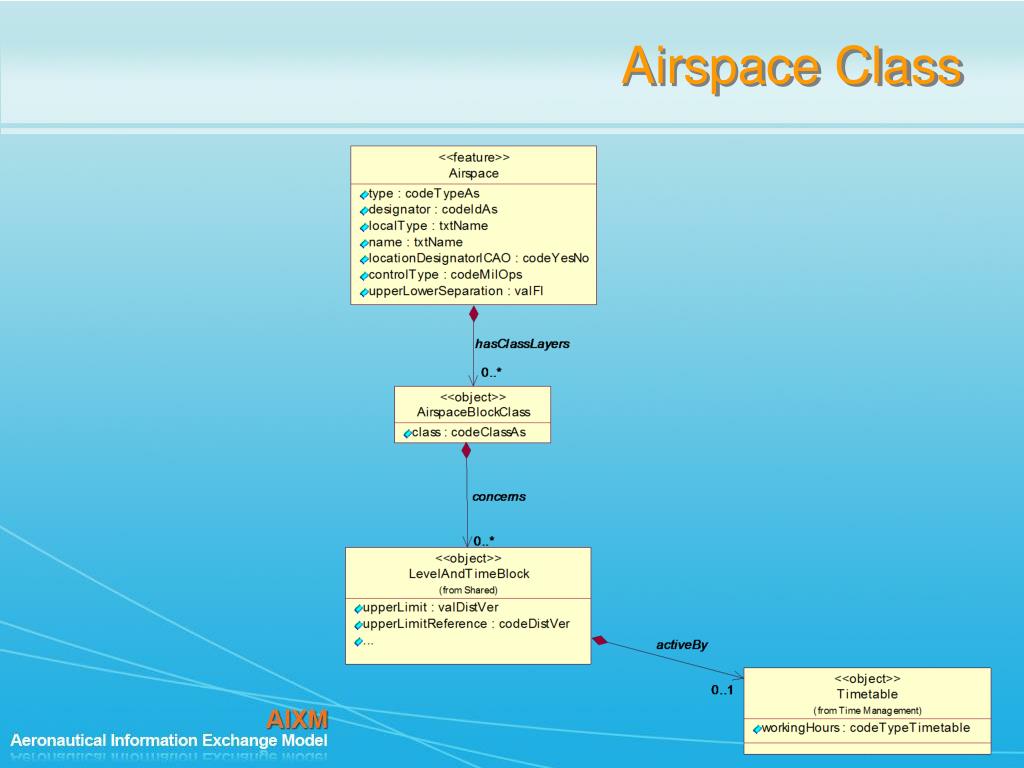 Airspace Class

<<feature>>
Airspace

type : codeTypeAs
designator : codeIdAs
localType : txtName
name : txtName
locationDesignatorICAO : codeYesNo
controlType : codeMilOps
upperLowerSeparation : valFl

hasClassLayers

0..*

<<object>>
AirspaceBlockClass

class : codeClassAs

concerns

0..*

<<object>>
LevelAndTimeBlock
(from Shared)

upperLimit : valDistVer
upperLimitReference : codeDistVer
...

activeBy

0..1

<<object>>
Timetable
(from Time Management)

workingHours : codeTypeTimetable

AIXM
Aeronautical Information Exchange Model